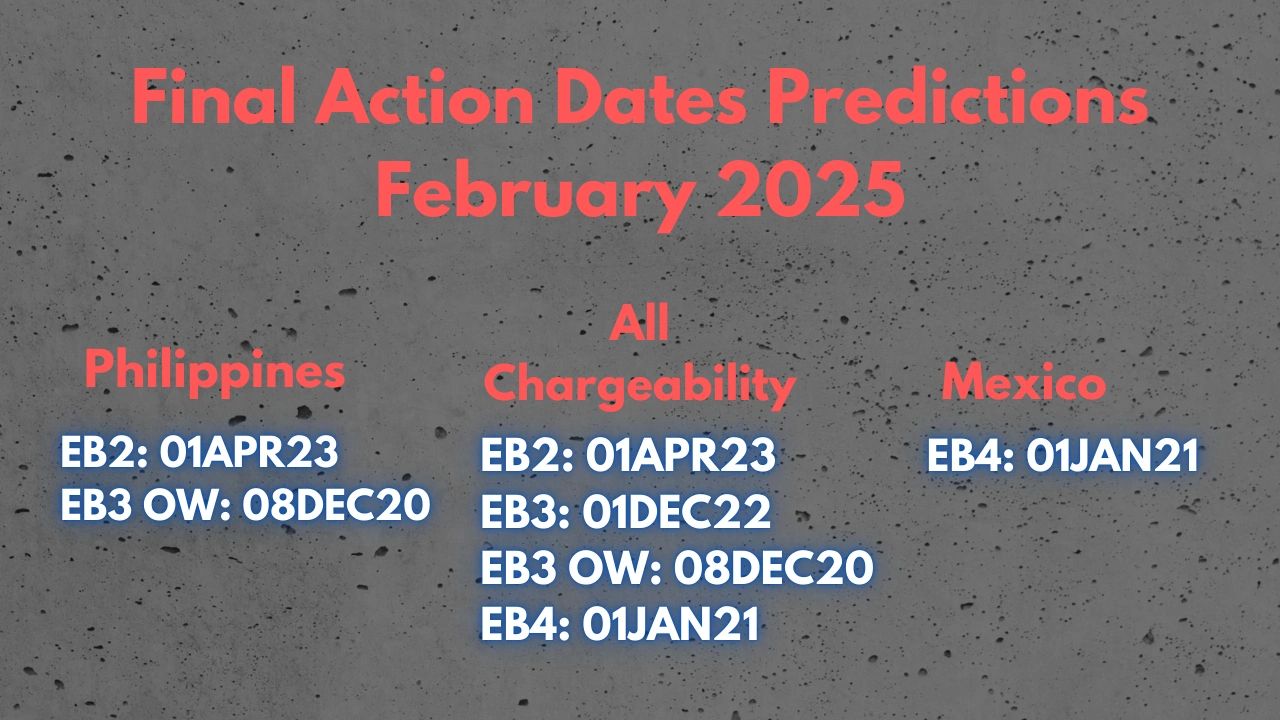 Final Action Dates Predictions
February 2025

Philippines

EB2: 01APR23
EB3 OW: 08DEC20

All Chargeability

EB2: 01APR23
EB3: 01DEC22
EB3 OW: 08DEC20
EB4: 01JAN21

Mexico

EB4: 01JAN21